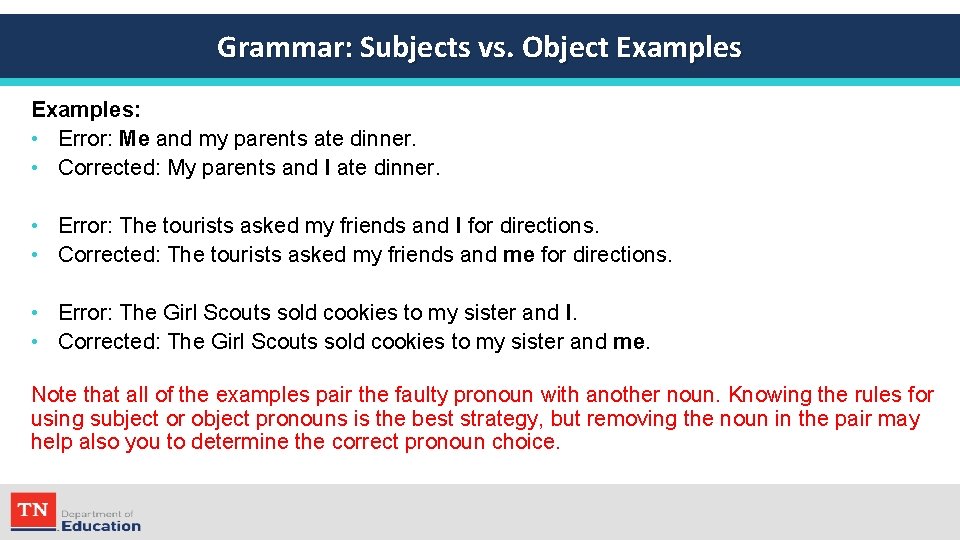 Grammar: Subjects vs. Object Examples

Examples:
• Error: Me and my parents ate dinner.
• Corrected: My parents and I ate dinner.

• Error: The tourists asked my friends and I for directions.
• Corrected: The tourists asked my friends and me for directions.

• Error: The Girl Scouts sold cookies to my sister and I.
• Corrected: The Girl Scouts sold cookies to my sister and me.

Note that all of the examples pair the faulty pronoun with another noun. Knowing the rules for using subject or object pronouns is the best strategy, but removing the noun in the pair may help also you to determine the correct pronoun choice.

TN Department of Education